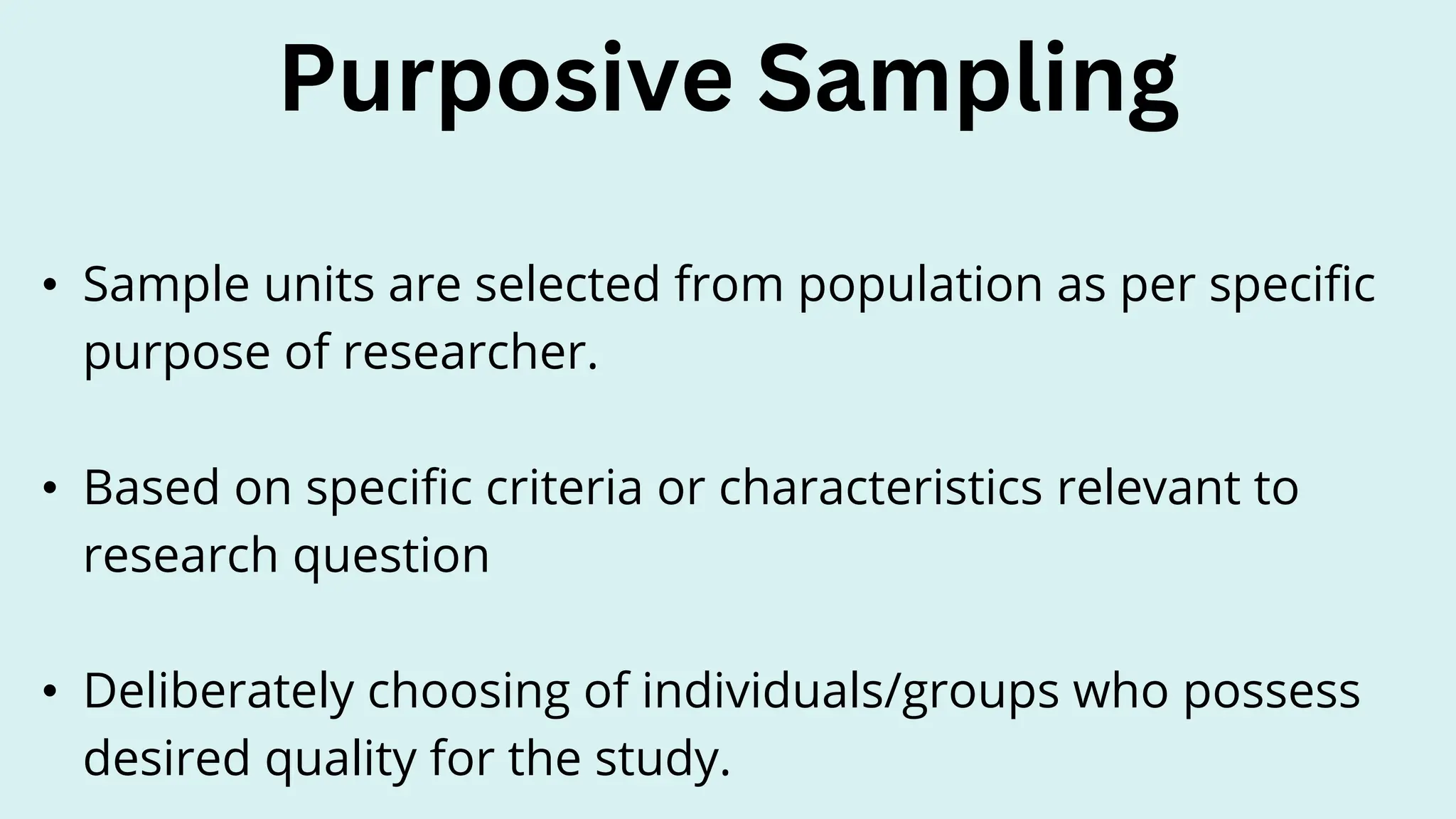 Purposive Sampling

• Sample units are selected from population as per specific purpose of researcher.

• Based on specific criteria or characteristics relevant to research question

• Deliberately choosing of individuals/groups who possess desired quality for the study.